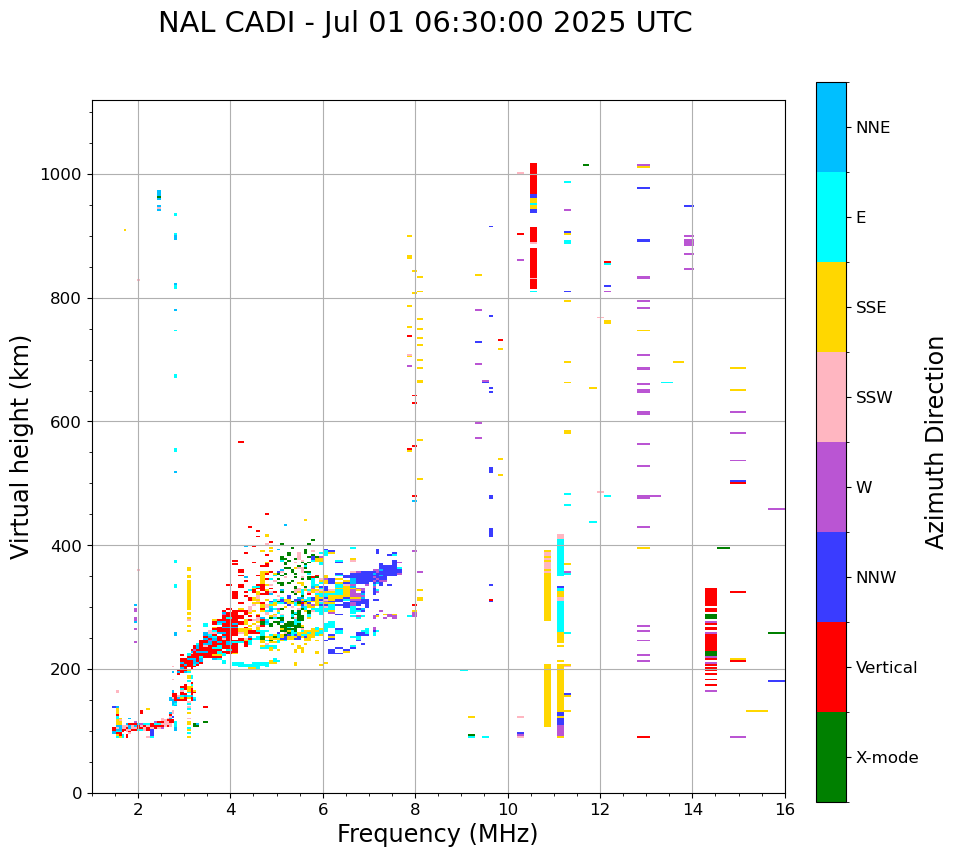 NAL CADI - Jul 01 06:30:00 2025 UTC

Virtual height (km)

1000
800
600
400
200
0

2
4
6
8
10
12
14
16

Frequency (MHz)

NNE
E
SSE
SSW
W
NNW
Vertical
X-mode

Azimuth Direction